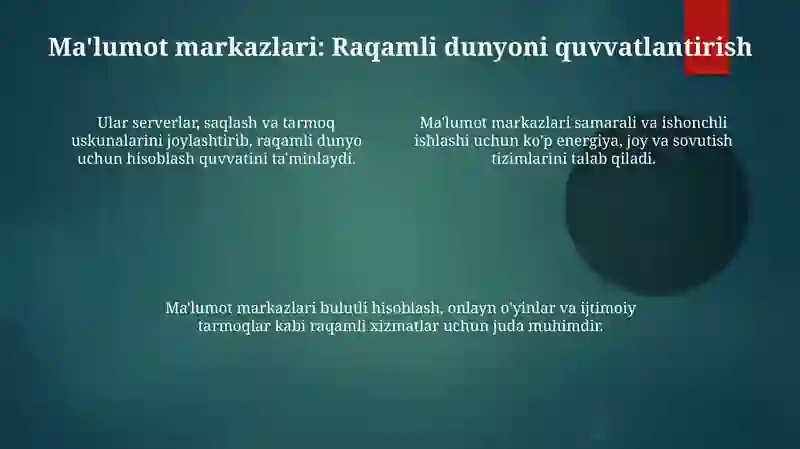 Ma'lumot markazlari: Raqamli dunyoni quvvatlantirish

Ular serverlar, saqlash va tarmoq uskunalarini joylashtirib, raqamli dunyo uchun hisoblash quvvatini ta'minlaydi.

Ma'lumot markazlari samarali va ishonchli ishlashi uchun ko'p energiya, joy va sovutish tizimlarini talab qiladi.

Ma'lumot markazlari bulutli hisoblash, onlayn o'yinlar va ijtimoiy tarmoqlar kabi raqamli xizmatlar uchun juda muhimdir.